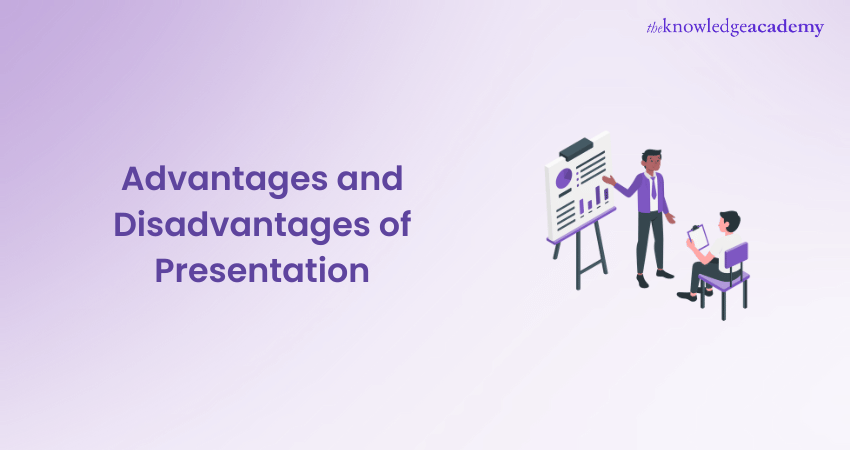 theknowledgeacademy

Advantages and Disadvantages of Presentation